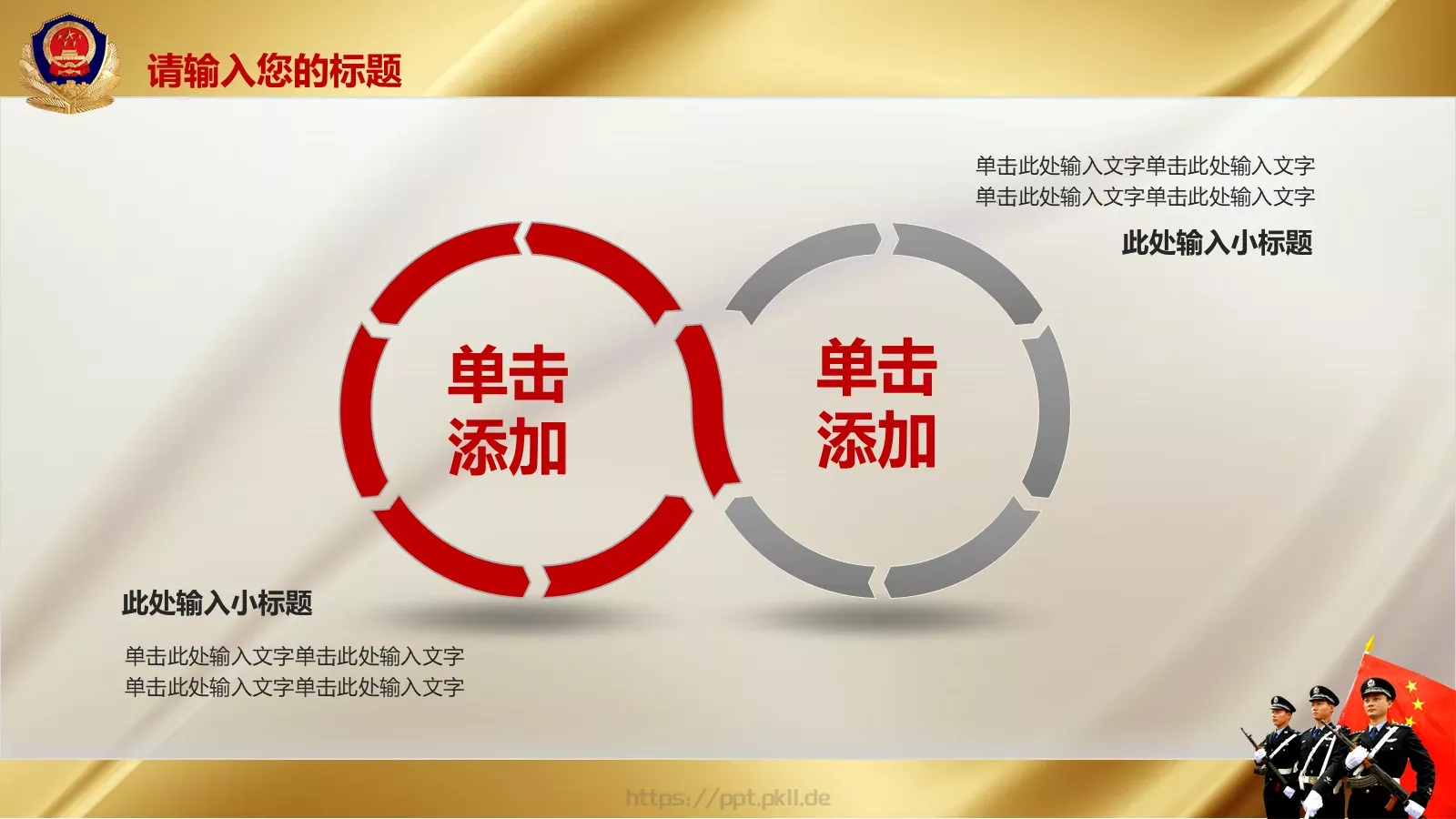 请输入您的标题

单击此处输入文字单击此处输入文字
单击此处输入文字单击此处输入文字

此处输入小标题

单击
添加

单击
添加

此处输入小标题

单击此处输入文字单击此处输入文字
单击此处输入文字单击此处输入文字

https://ppt.pkll.de